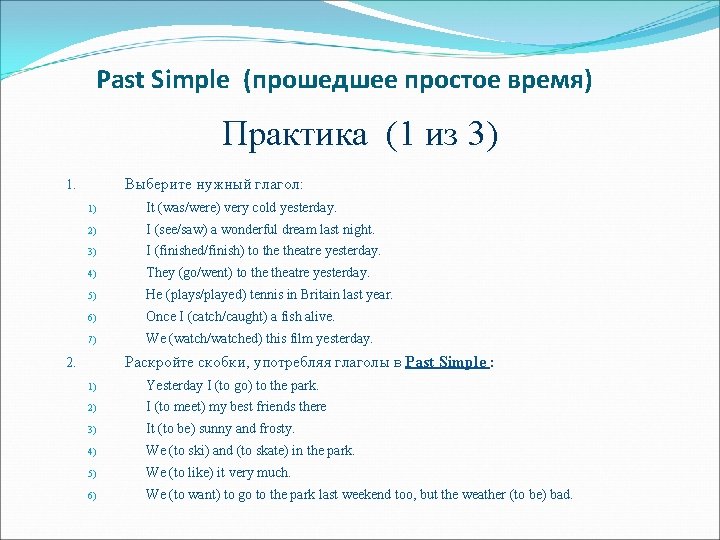 Past Simple (прошедшее простое время)

Практика (1 из 3)

1. Выберите нужный глагол:

1) It (was/were) very cold yesterday.
2) I (see/saw) a wonderful dream last night.
3) I (finished/finish) to the theatre yesterday.
4) They (go/went) to the theatre yesterday.
5) He (plays/played) tennis in Britain last year.
6) Once I (catch/caught) a fish alive.
7) We (watch/watched) this film yesterday.

2. Раскройте скобки, употребляя глаголы в Past Simple :

1) Yesterday I (to go) to the park.
2) I (to meet) my best friends there
3) It (to be) sunny and frosty.
4) We (to ski) and (to skate) in the park.
5) We (to like) it very much.
6) We (to want) to go to the park last weekend too, but the weather (to be) bad.